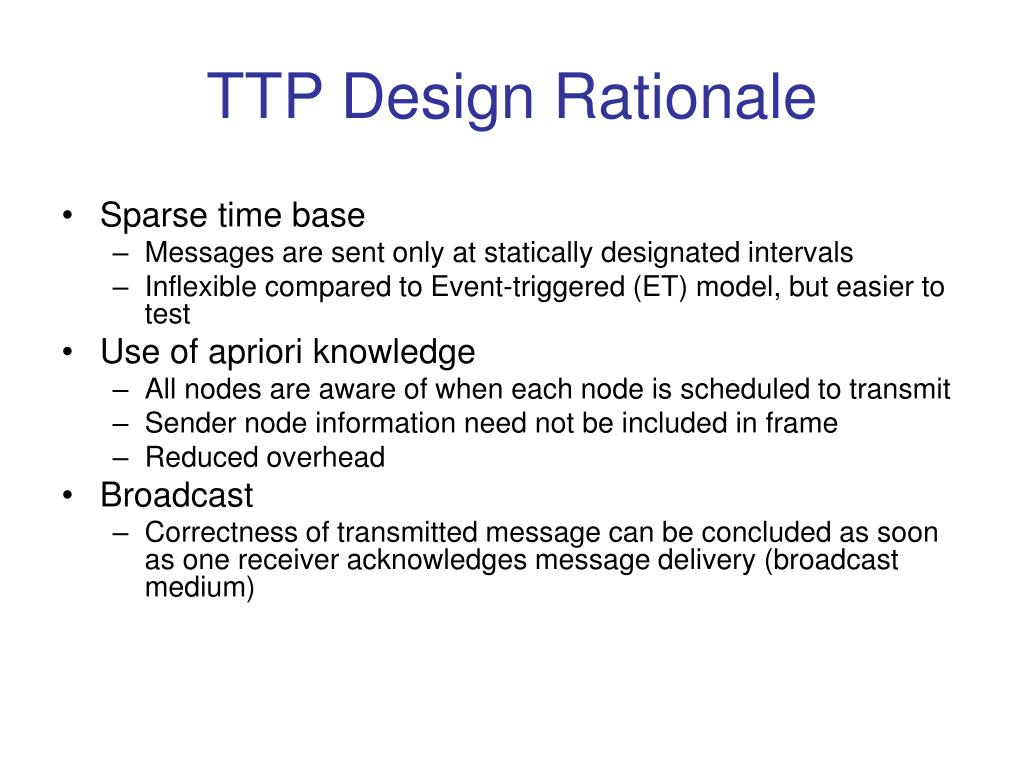 TTP Design Rationale

• Sparse time base
– Messages are sent only at statically designated intervals
– Inflexible compared to Event-triggered (ET) model, but easier to test

• Use of apriori knowledge
– All nodes are aware of when each node is scheduled to transmit
– Sender node information need not be included in frame
– Reduced overhead

• Broadcast
– Correctness of transmitted message can be concluded as soon as one receiver acknowledges message delivery (broadcast medium)